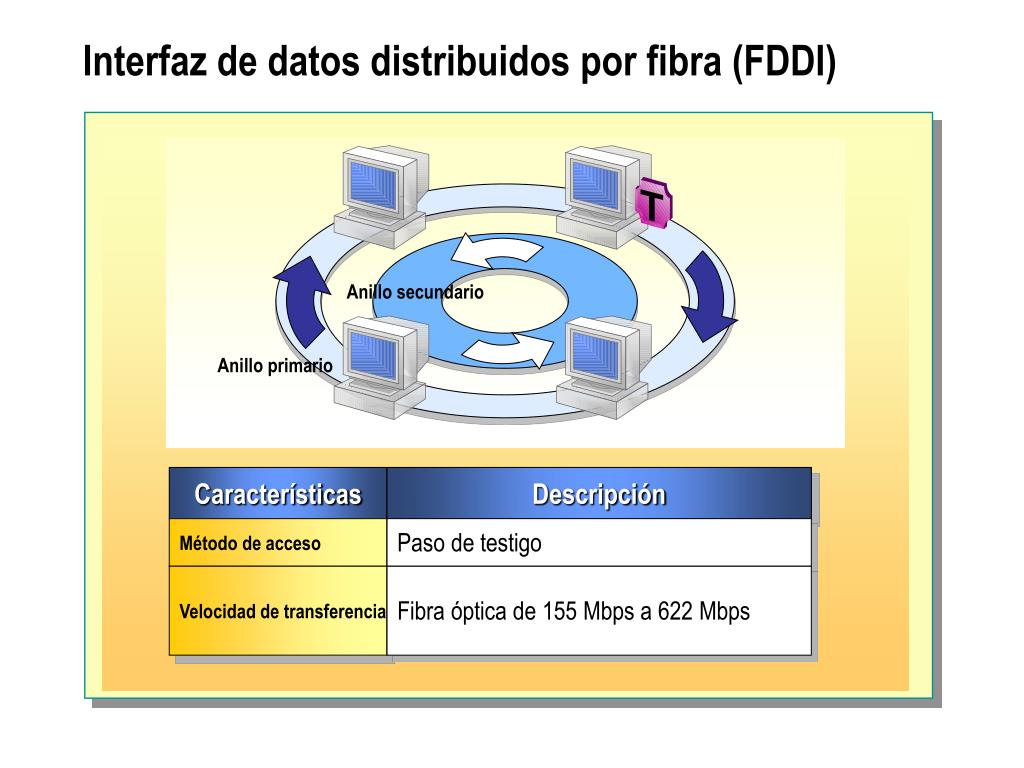 Interfaz de datos distribuidos por fibra (FDDI)

T

Anillo secundario

Anillo primario

| Características | Descripción |
|---|---|
| Método de acceso | Paso de testigo |
| Velocidad de transferencia | Fibra óptica de 155 Mbps a 622 Mbps |